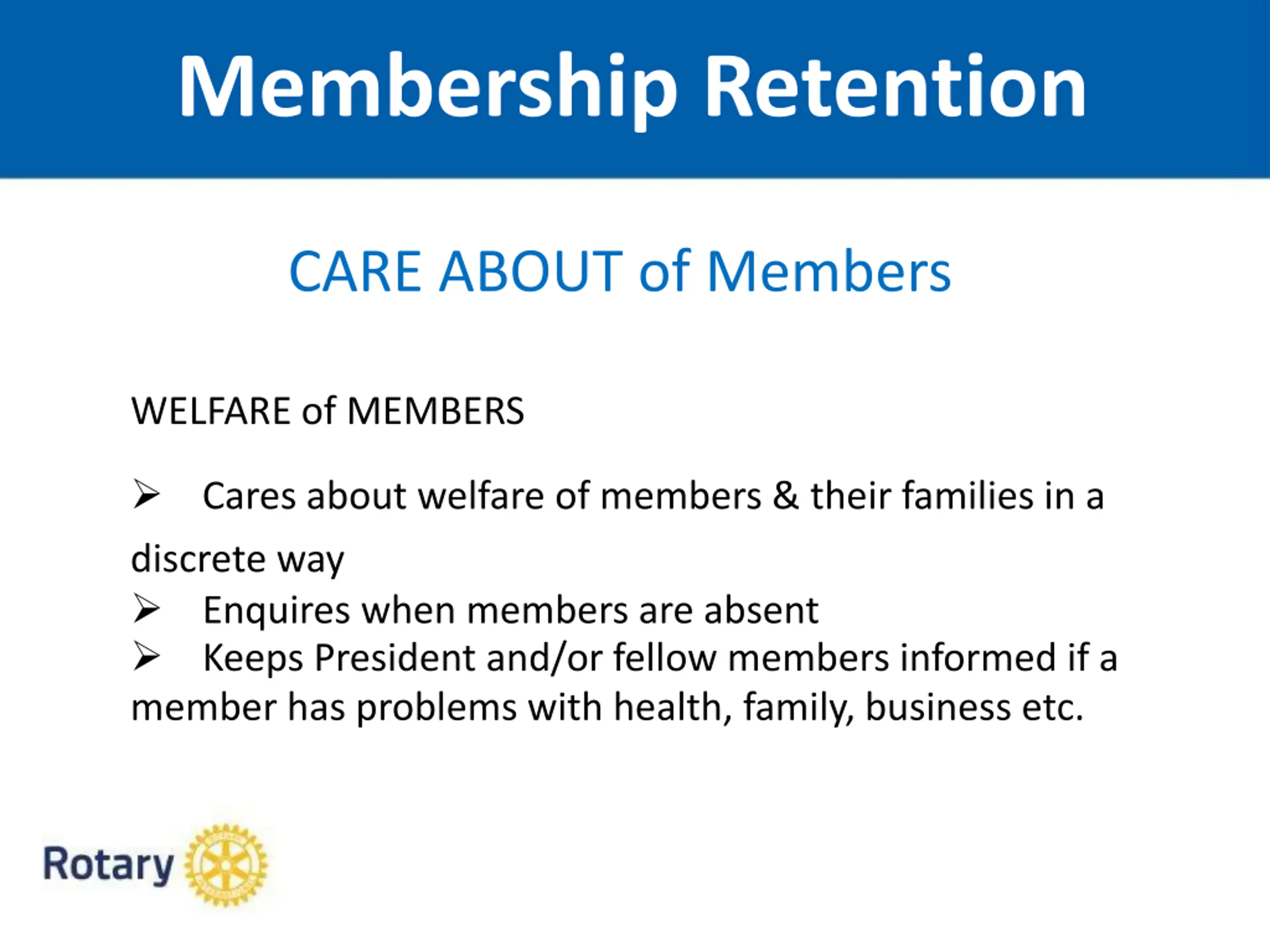 Membership Retention

CARE ABOUT of Members

WELFARE of MEMBERS

➢ Cares about welfare of members & their families in a discrete way
➢ Enquires when members are absent
➢ Keeps President and/or fellow members informed if a member has problems with health, family, business etc.

Rotary